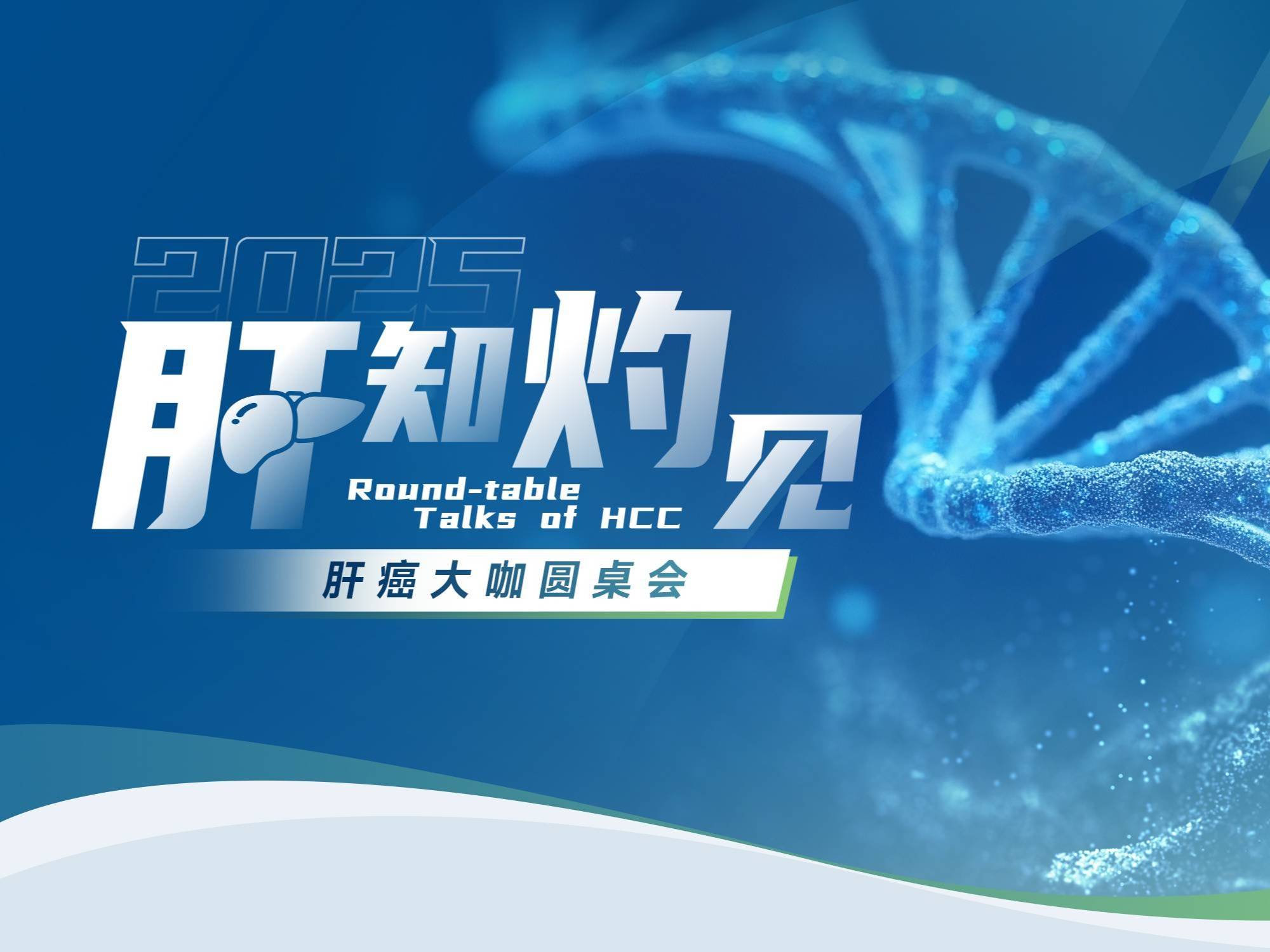 2025
肝知灼见
Round-table Talks of HCC
肝癌大咖圆桌会